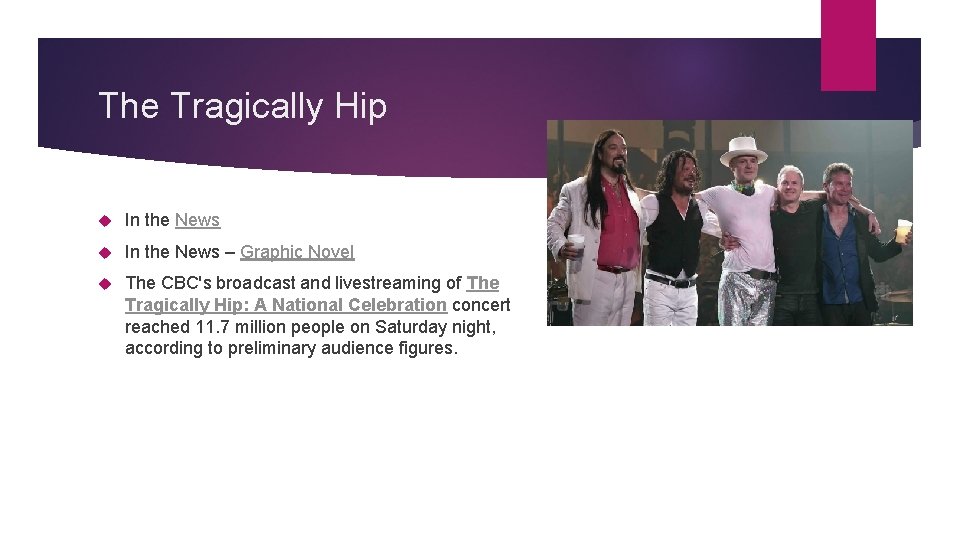 The Tragically Hip

In the News

In the News – Graphic Novel

The CBC's broadcast and livestreaming of The Tragically Hip: A National Celebration concert reached 11.7 million people on Saturday night, according to preliminary audience figures.